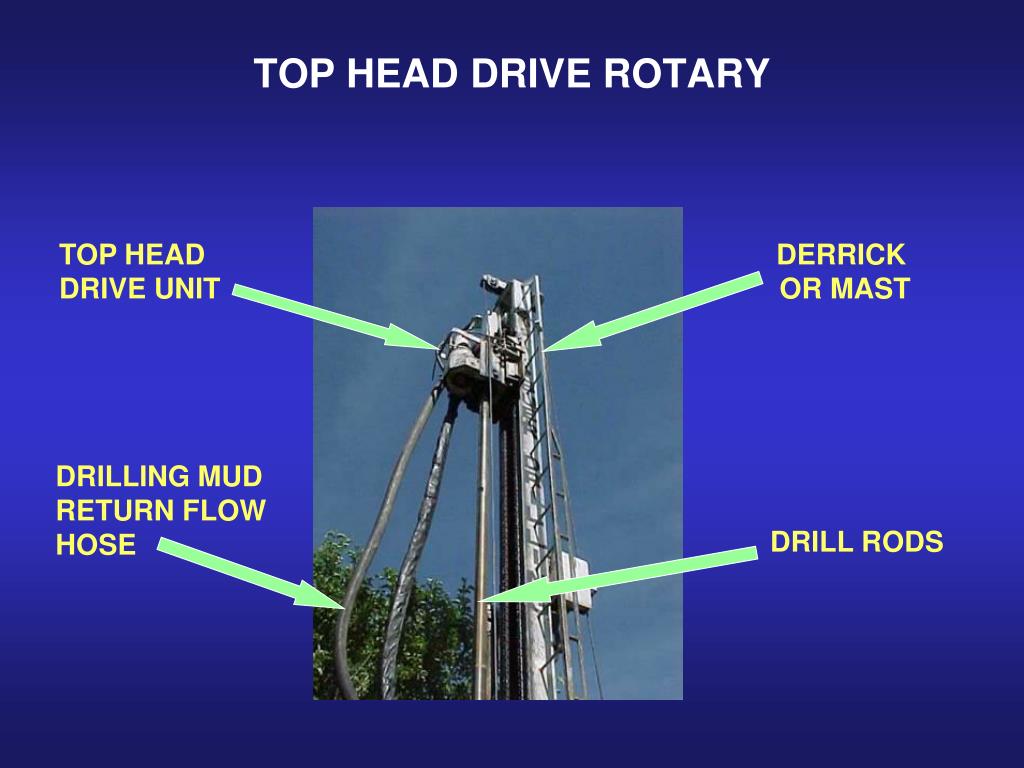 TOP HEAD DRIVE ROTARY

TOP HEAD
DRIVE UNIT

DERRICK
OR MAST

DRILLING MUD
RETURN FLOW
HOSE

DRILL RODS